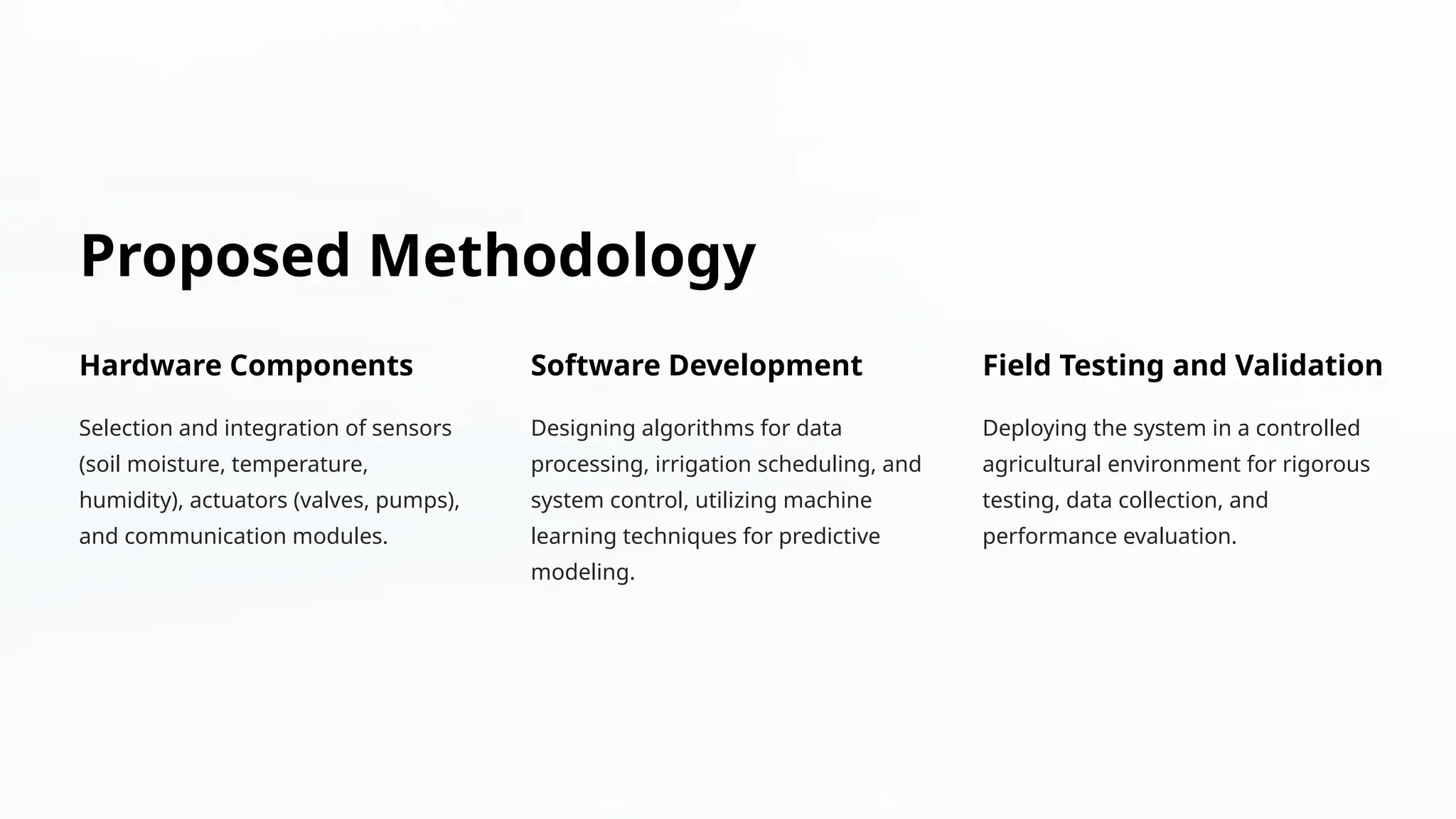 Proposed Methodology

Hardware Components

Selection and integration of sensors (soil moisture, temperature, humidity), actuators (valves, pumps), and communication modules.

Software Development

Designing algorithms for data processing, irrigation scheduling, and system control, utilizing machine learning techniques for predictive modeling.

Field Testing and Validation

Deploying the system in a controlled agricultural environment for rigorous testing, data collection, and performance evaluation.